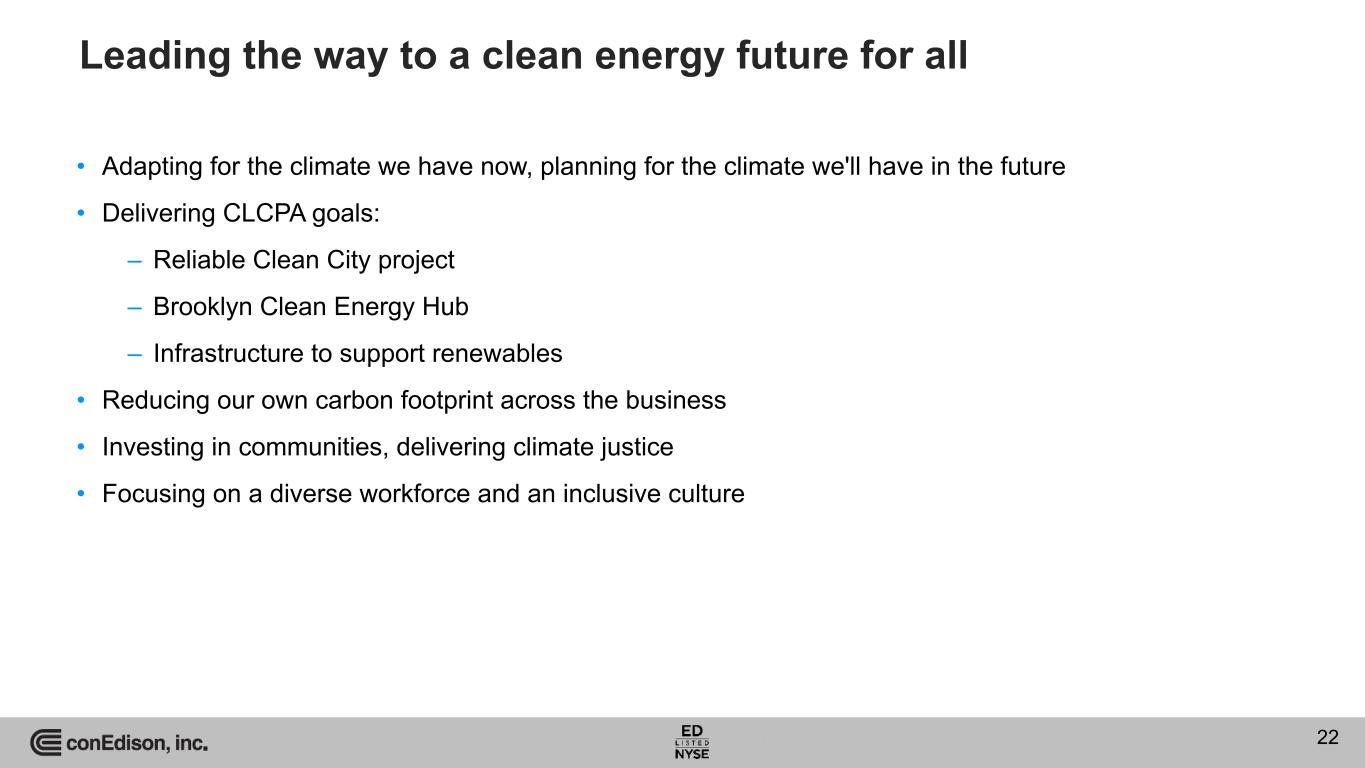 Leading the way to a clean energy future for all

• Adapting for the climate we have now, planning for the climate we'll have in the future
• Delivering CLCPA goals:
– Reliable Clean City project
– Brooklyn Clean Energy Hub
– Infrastructure to support renewables
• Reducing our own carbon footprint across the business
• Investing in communities, delivering climate justice
• Focusing on a diverse workforce and an inclusive culture

conEdison, inc.

ED
LISTED
NYSE

22